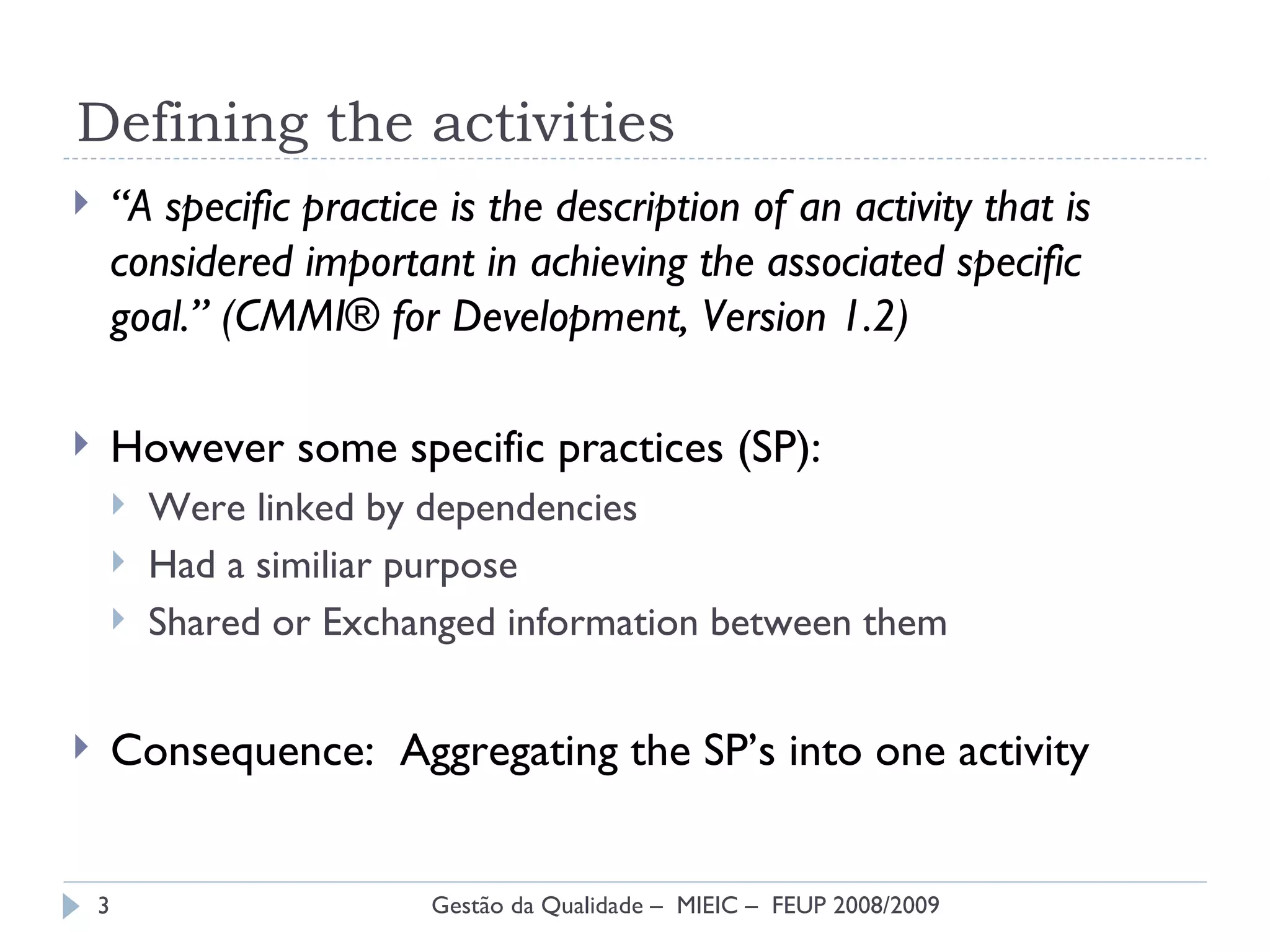 Defining the activities

“A specific practice is the description of an activity that is considered important in achieving the associated specific goal.” (CMMI® for Development, Version 1.2)

However some specific practices (SP):

Were linked by dependencies

Had a similiar purpose

Shared or Exchanged information between them

Consequence: Aggregating the SP’s into one activity

3

Gestão da Qualidade – MIEIC – FEUP 2008/2009